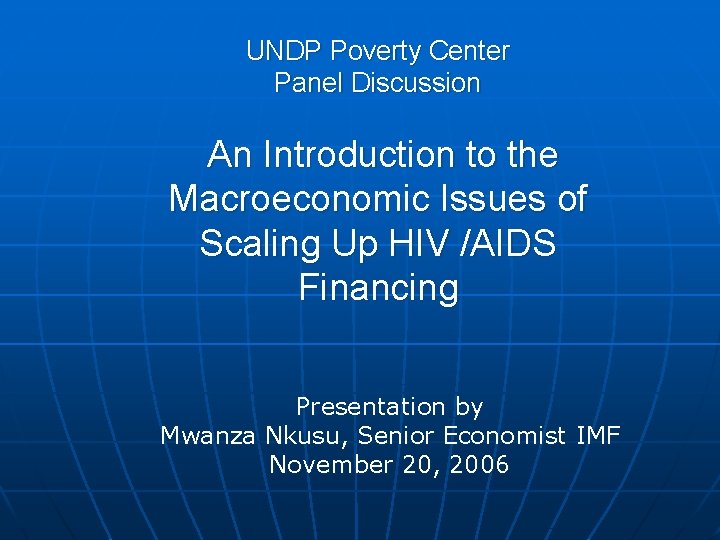 UNDP Poverty Center
Panel Discussion

An Introduction to the Macroeconomic Issues of Scaling Up HIV /AIDS Financing

Presentation by
Mwanza Nkusu, Senior Economist IMF
November 20, 2006